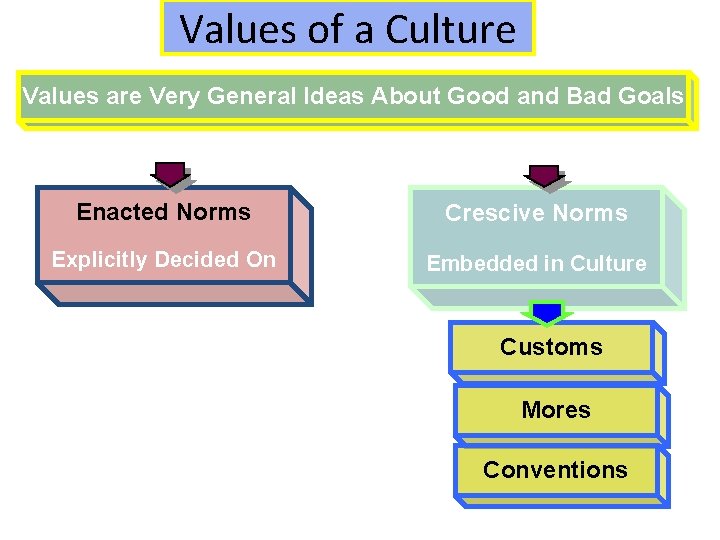 Values of a Culture

Values are Very General Ideas About Good and Bad Goals

Enacted Norms

Explicitly Decided On

Crescive Norms

Embedded in Culture

Customs

Mores

Conventions